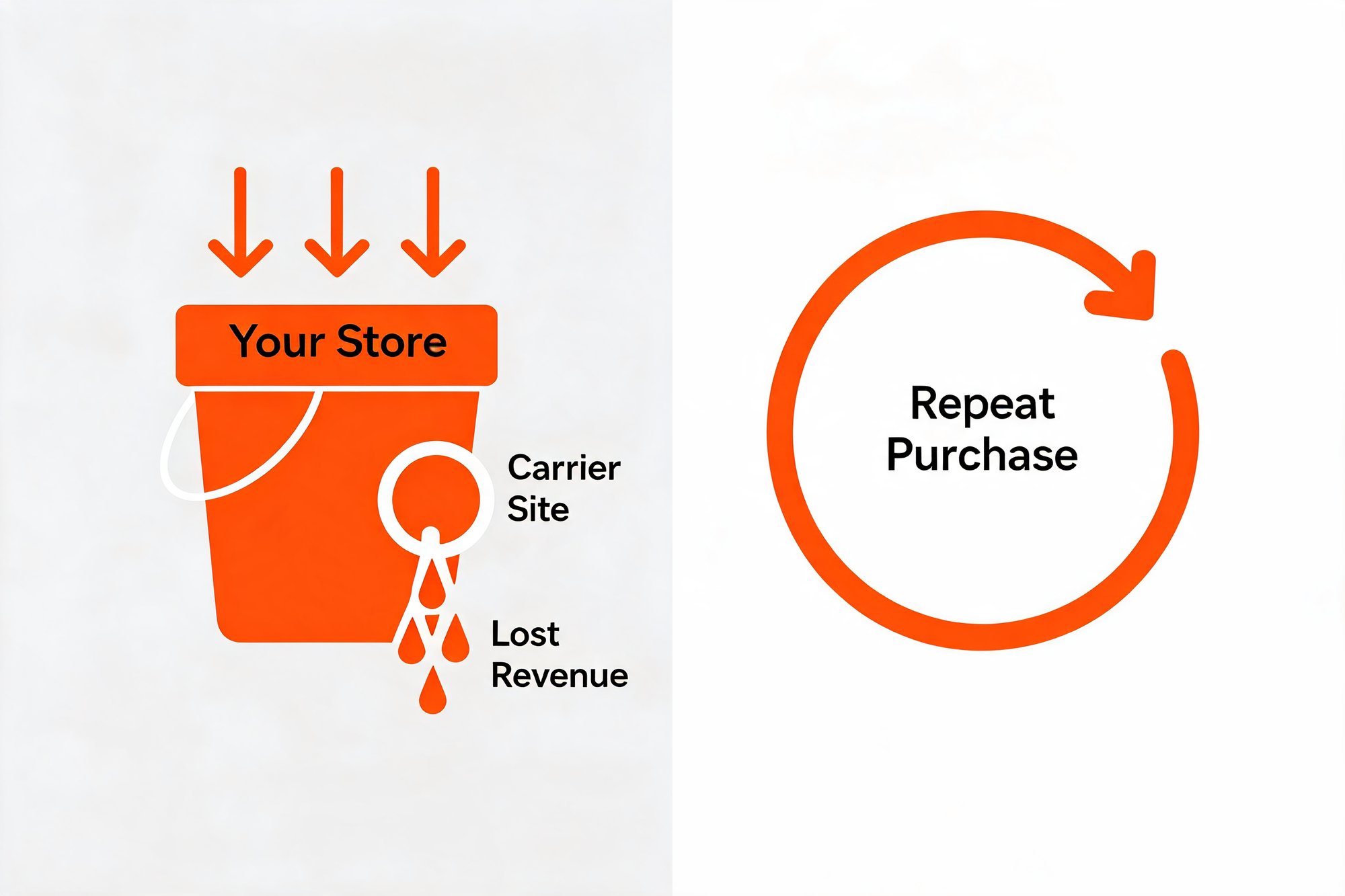 Your Store

Carrier Site

Lost Revenue

Repeat Purchase